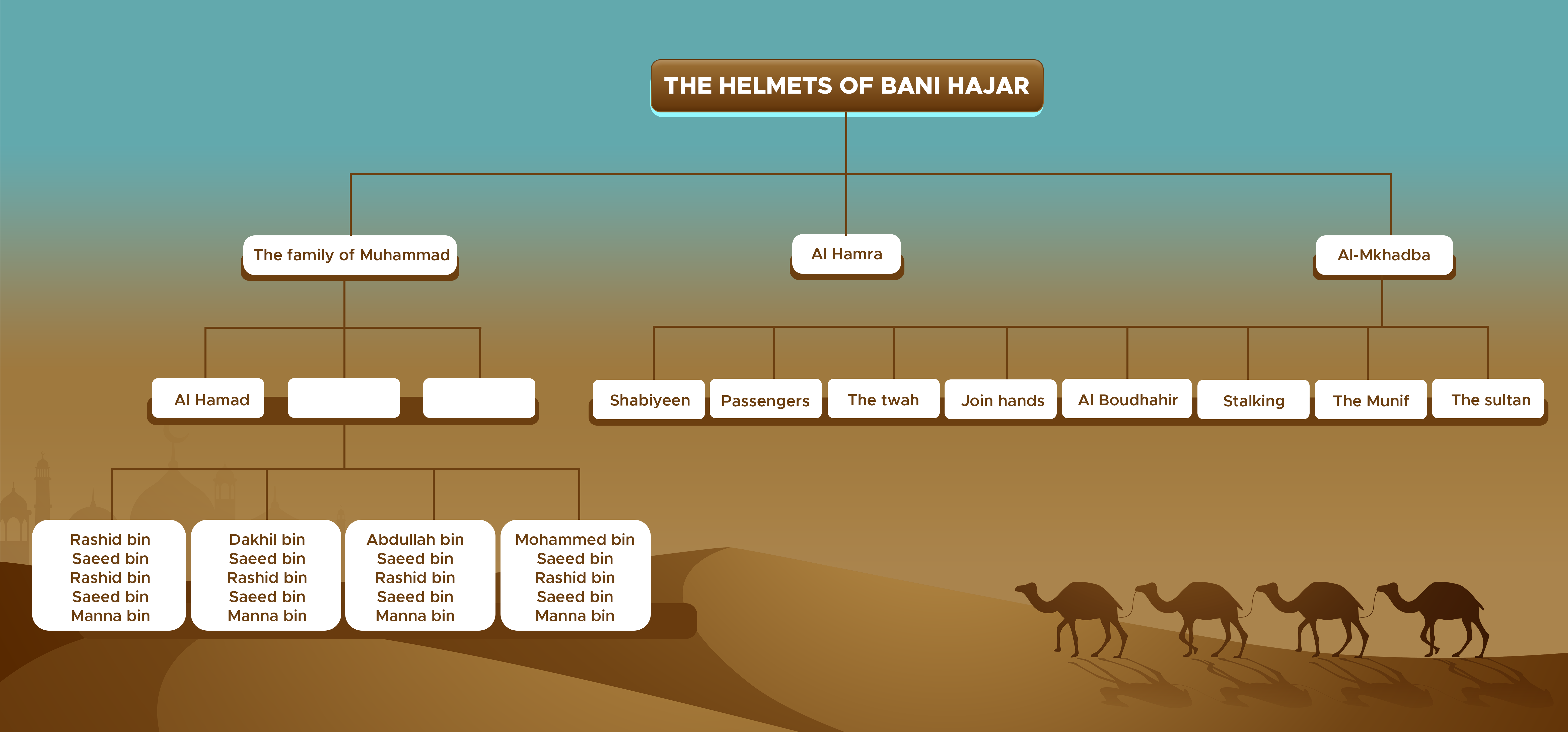 THE HELMETS OF BANI HAJAR

The family of Muhammad

Al Hamra

Al-Mkhadba

Al Hamad

Shabiyeen

Passengers

The twah

Join hands

Al Boudhahir

Stalking

The Munif

The sultan

Rashid bin Saeed bin Rashid bin Saeed bin Manna bin

Dakhil bin Saeed bin Rashid bin Saeed bin Manna bin

Abdullah bin Saeed bin Rashid bin Saeed bin Manna bin

Mohammed bin Saeed bin Rashid bin Saeed bin Manna bin